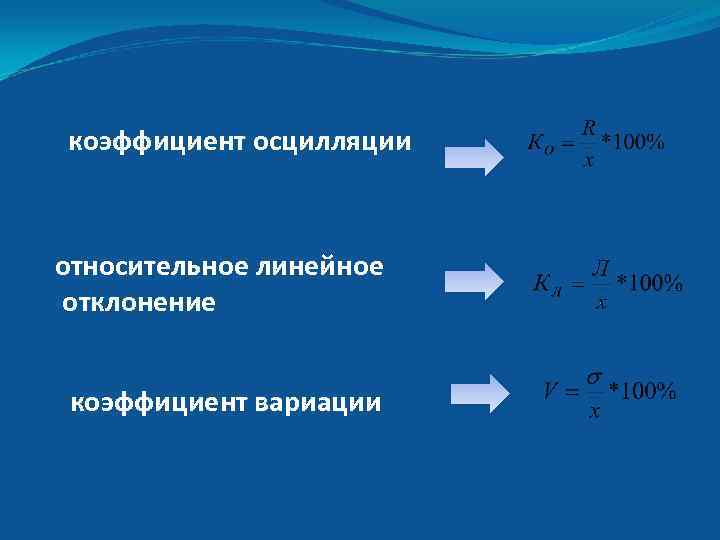 коэффициент осцилляции

$K_O = \frac{R}{x} * 100\%$

относительное линейное отклонение

$K_Л = \frac{Л}{x} * 100\%$

коэффициент вариации

$V = \frac{\sigma}{x} * 100\%$